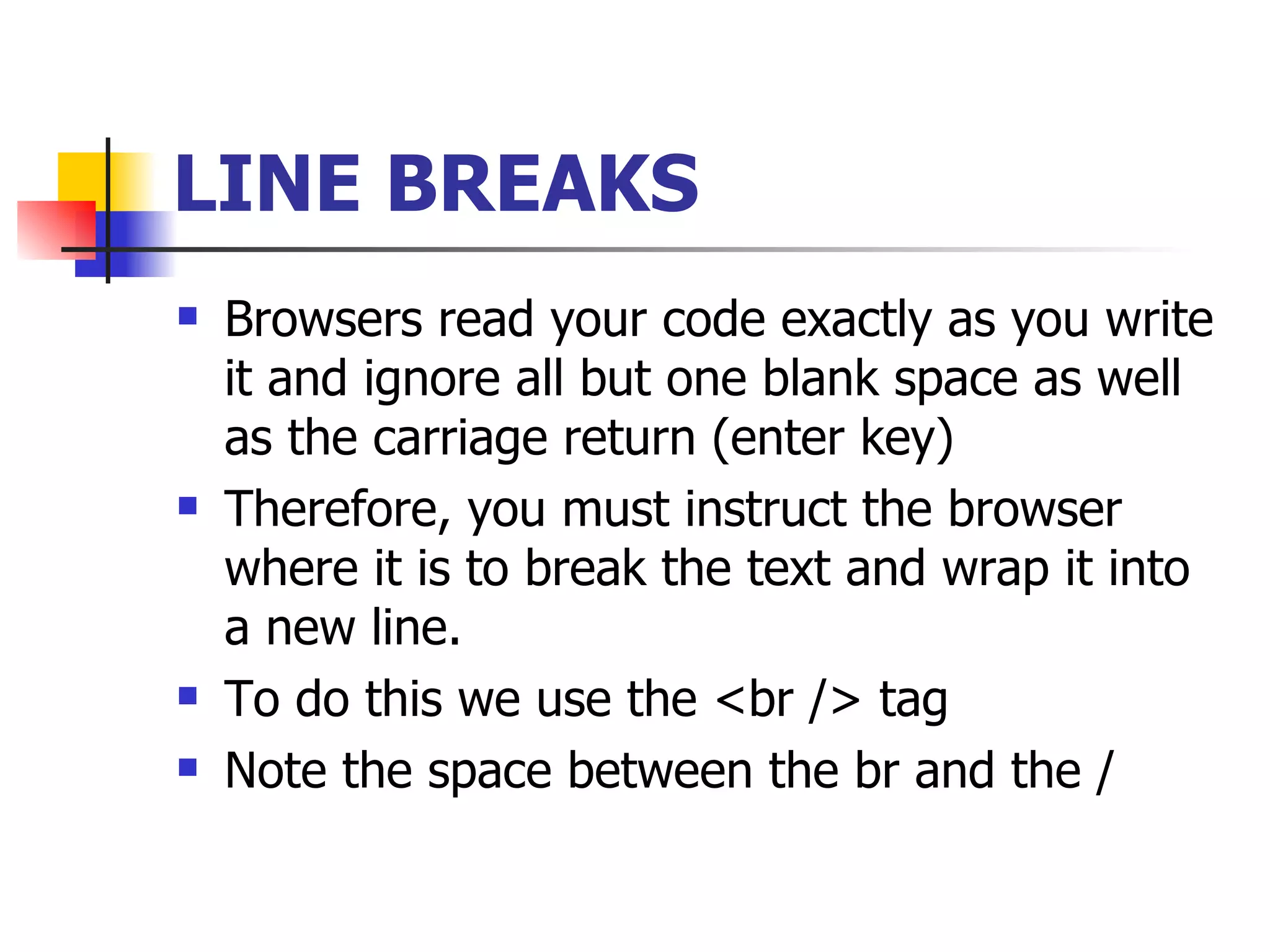 LINE BREAKS

- Browsers read your code exactly as you write it and ignore all but one blank space as well as the carriage return (enter key)
- Therefore, you must instruct the browser where it is to break the text and wrap it into a new line.
- To do this we use the <br /> tag
- Note the space between the br and the /